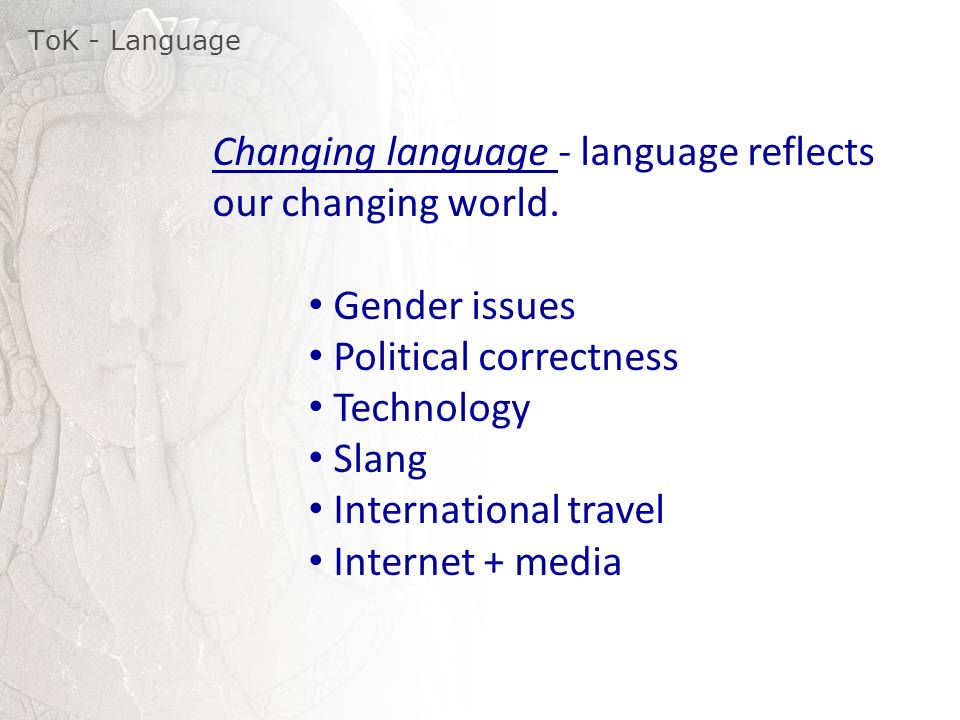 ToK - Language

Changing language - language reflects our changing world.

• Gender issues
• Political correctness
• Technology
• Slang
• International travel
• Internet + media